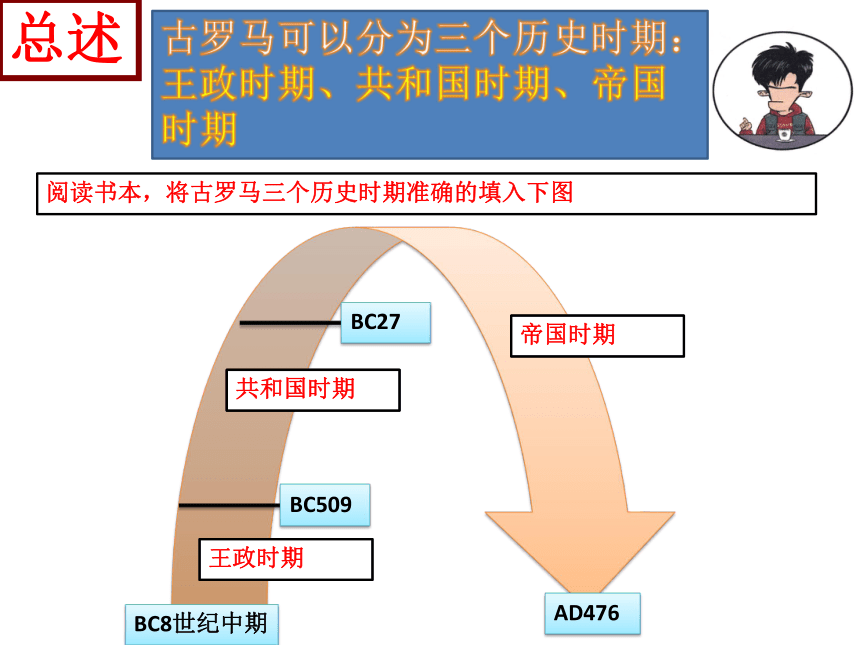 总述

古罗马可以分为三个历史时期：王政时期、共和国时期、帝国时期

阅读书本，将古罗马三个历史时期准确的填入下图

BC27

帝国时期

共和国时期

BC509

王政时期

BC8世纪中期

AD476